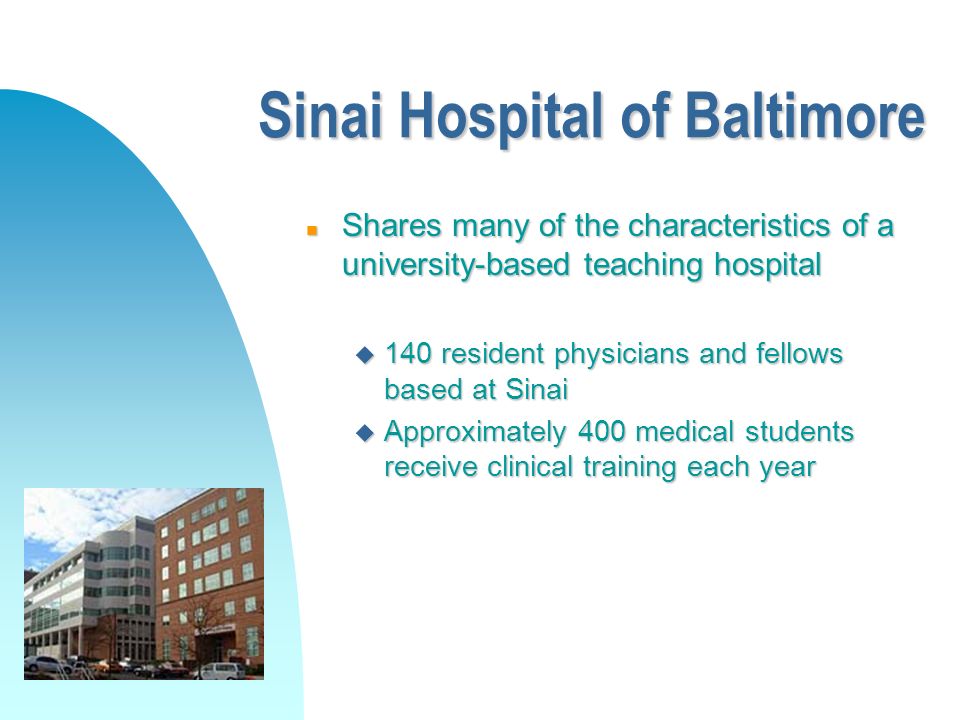 Sinai Hospital of Baltimore

Shares many of the characteristics of a university-based teaching hospital

140 resident physicians and fellows based at Sinai

Approximately 400 medical students receive clinical training each year